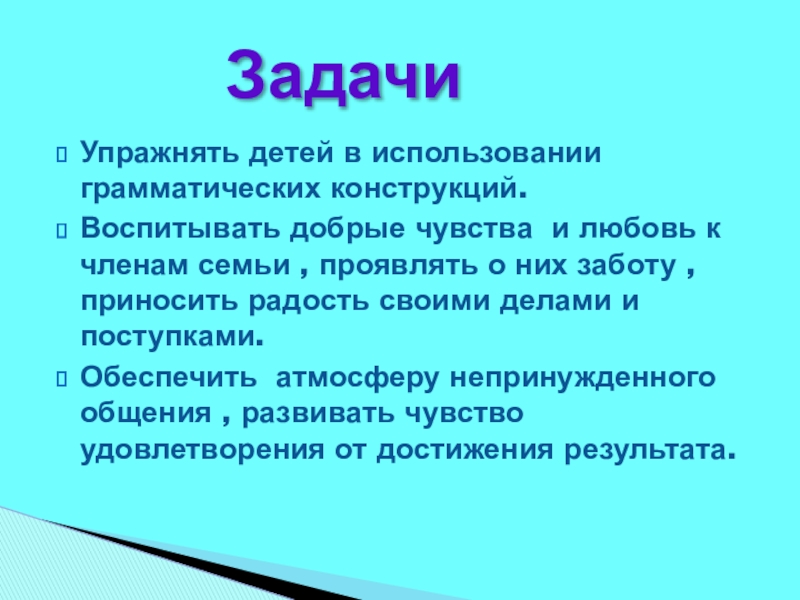 Задачи

Упражнять детей в использовании грамматических конструкций.

Воспитывать добрые чувства  и любовь к членам семьи , проявлять о них заботу , приносить радость своими делами и поступками.

Обеспечить  атмосферу непринужденного общения , развивать чувство удовлетворения от достижения результата.